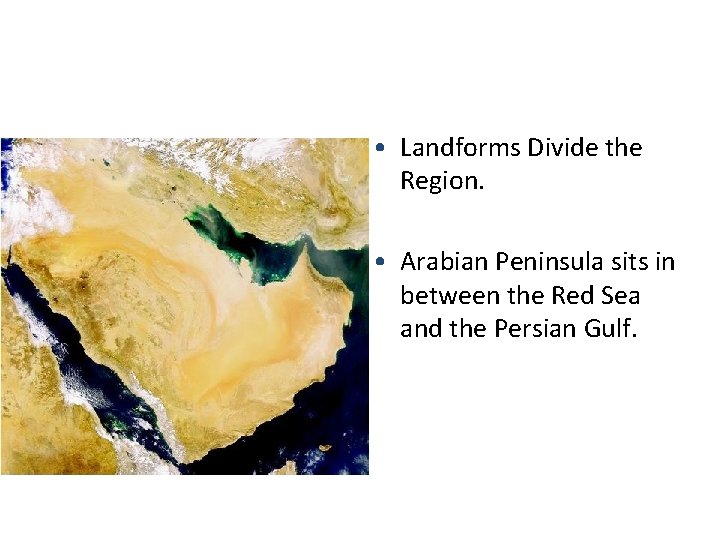 • Landforms Divide the Region.

• Arabian Peninsula sits in between the Red Sea and the Persian Gulf.